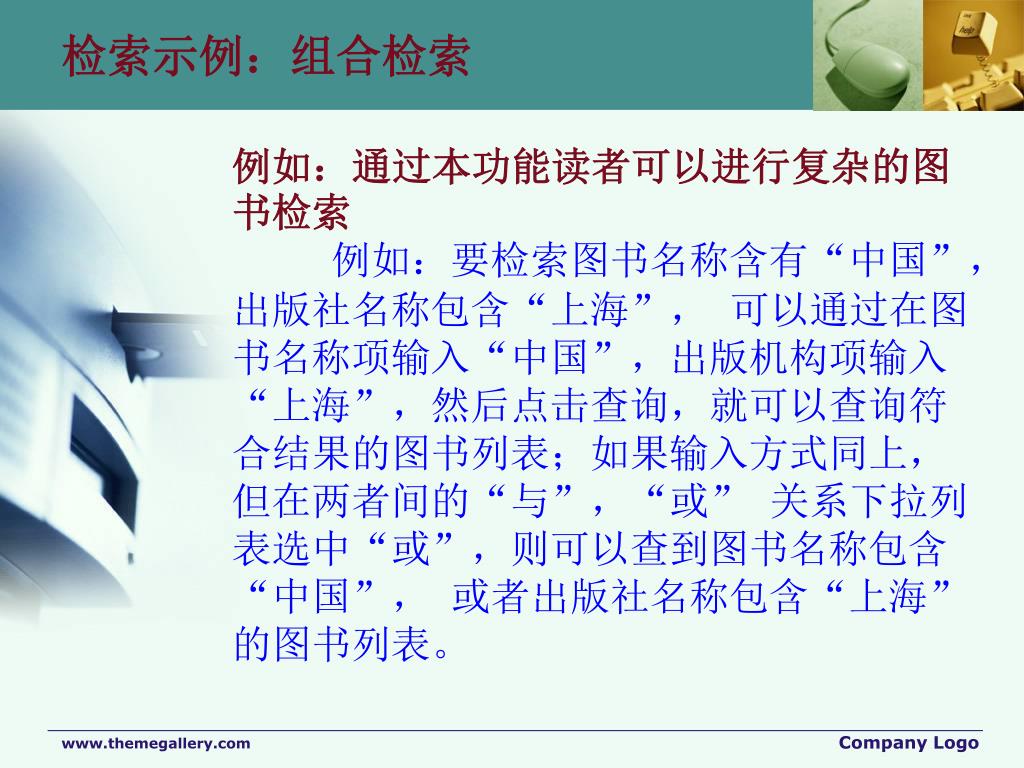 检索示例：组合检索

例如：通过本功能读者可以进行复杂的图书检索

例如：要检索图书名称含有“中国”，出版社名称包含“上海”， 可以通过在图书名称项输入“中国”，出版机构项输入“上海”，然后点击查询，就可以查询符合结果的图书列表；如果输入方式同上，但在两者间的“与”，“或” 关系下拉列表选中“或”，则可以查到图书名称包含“中国”， 或者出版社名称包含“上海”的图书列表。

www.themegallery.com

Company Logo